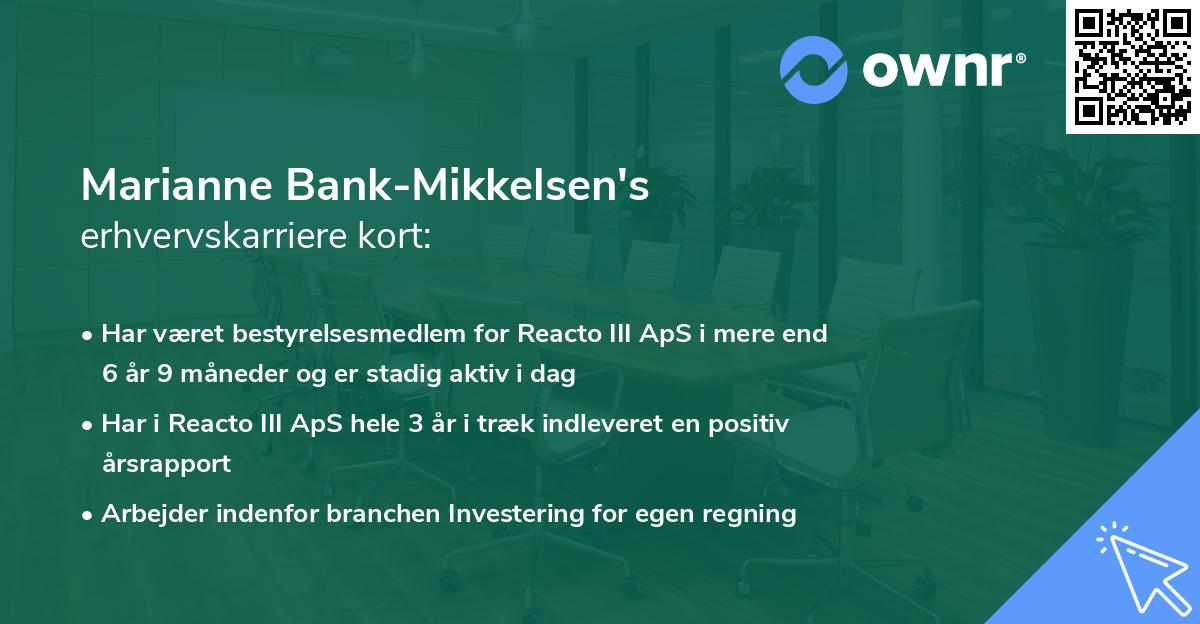 ownr®

Marianne Bank-Mikkelsen's
erhvervskarriere kort:

• Har været bestyrelsesmedlem for Reacto III ApS i mere end 6 år 9 måneder og er stadig aktiv i dag

• Har i Reacto III ApS hele 3 år i træk indleveret en positiv årsrapport

• Arbejder indenfor branchen Investering for egen regning